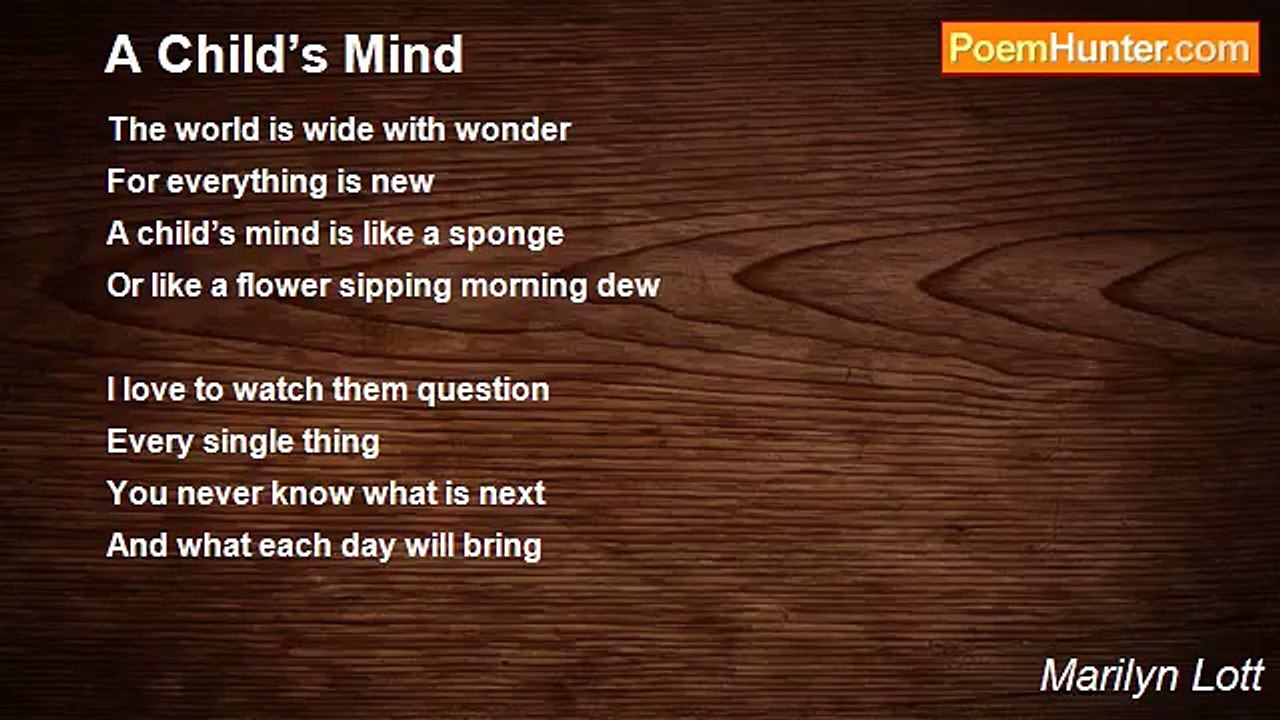 A Child’s Mind

PoemHunter.com

The world is wide with wonder
For everything is new
A child’s mind is like a sponge
Or like a flower sipping morning dew

I love to watch them question
Every single thing
You never know what is next
And what each day will bring

Marilyn Lott